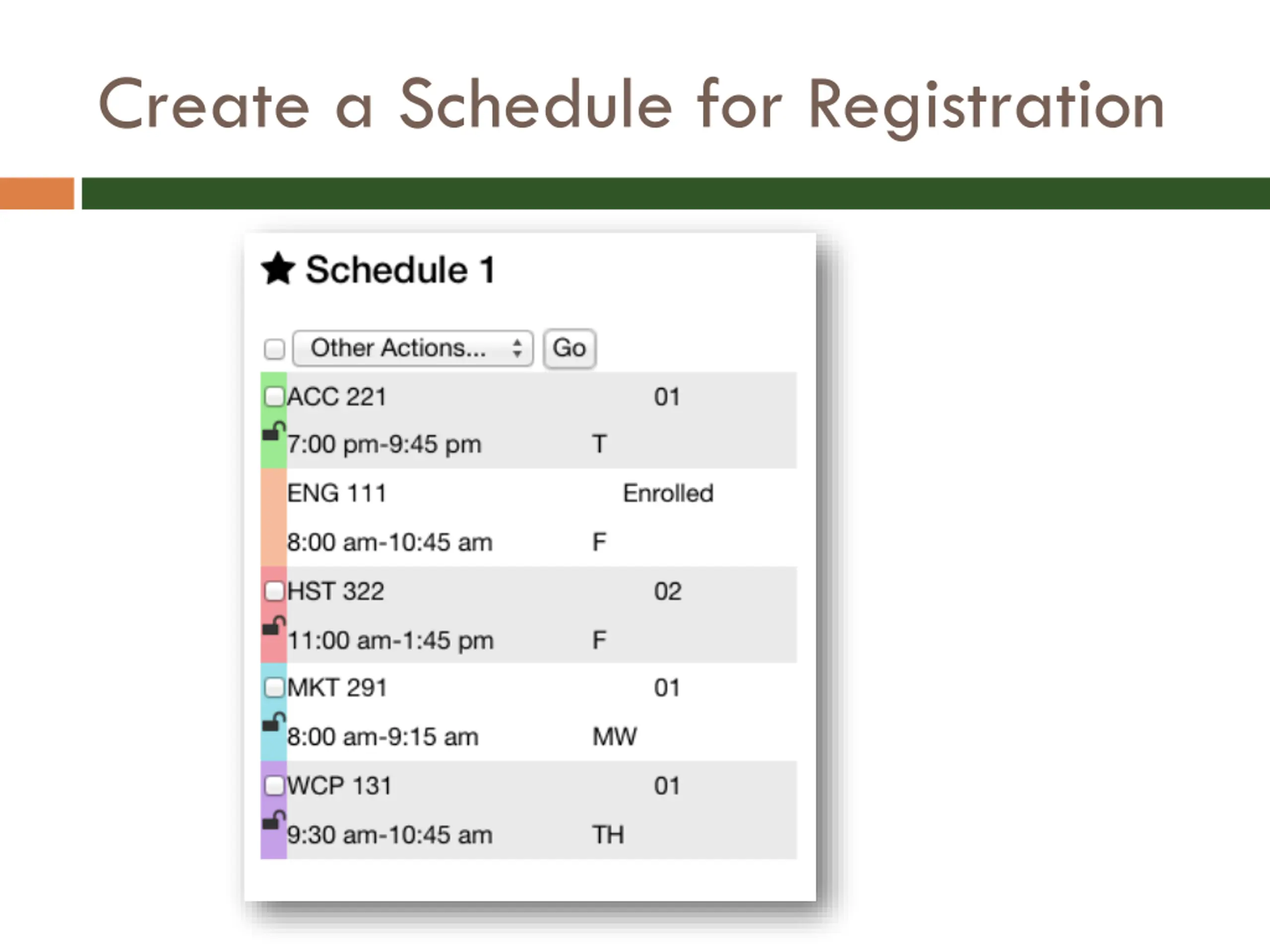 Create a Schedule for Registration

Schedule 1

Other Actions... Go

ACC 221 01
7:00 pm-9:45 pm T

ENG 111 Enrolled
8:00 am-10:45 am F

HST 322 02
11:00 am-1:45 pm F

MKT 291 01
8:00 am-9:15 am MW

WCP 131 01
9:30 am-10:45 am TH